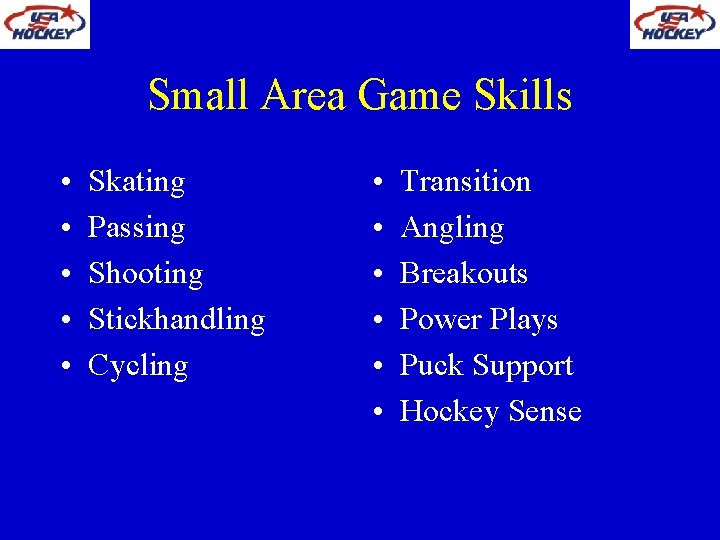 USA HOCKEY

USA HOCKEY

Small Area Game Skills

• Skating
• Passing
• Shooting
• Stickhandling
• Cycling

• Transition
• Angling
• Breakouts
• Power Plays
• Puck Support
• Hockey Sense